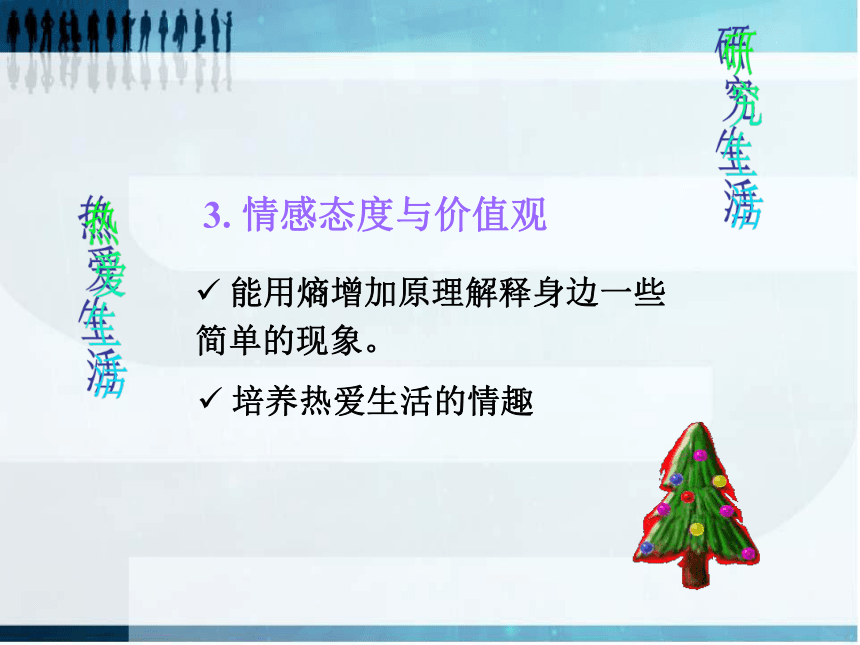 研究生活

热爱生活

3. 情感态度与价值观

✓ 能用熵增加原理解释身边一些简单的现象。

✓ 培养热爱生活的情趣